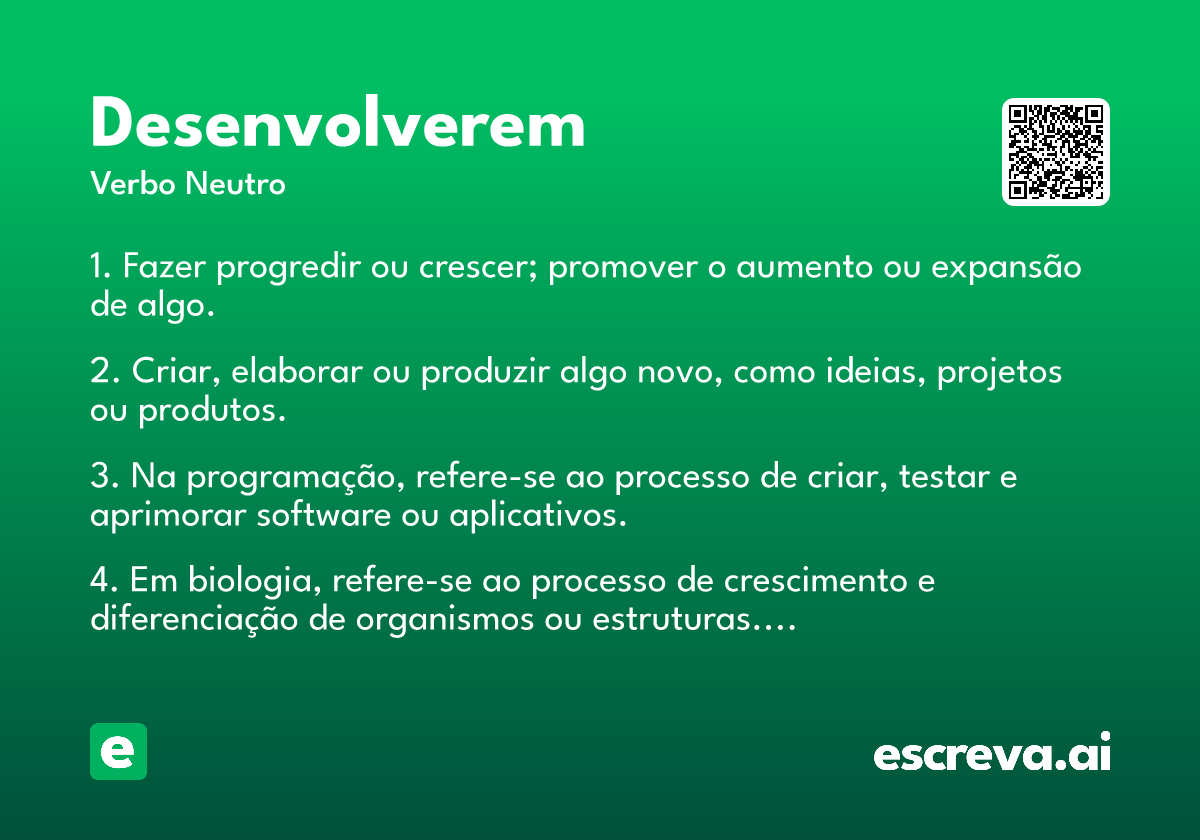 Desenvolverem
Verbo Neutro

1. Fazer progredir ou crescer; promover o aumento ou expansão de algo.

2. Criar, elaborar ou produzir algo novo, como ideias, projetos ou produtos.

3. Na programação, refere-se ao processo de criar, testar e aprimorar software ou aplicativos.

4. Em biologia, refere-se ao processo de crescimento e diferenciação de organismos ou estruturas....

e

escreva.ai